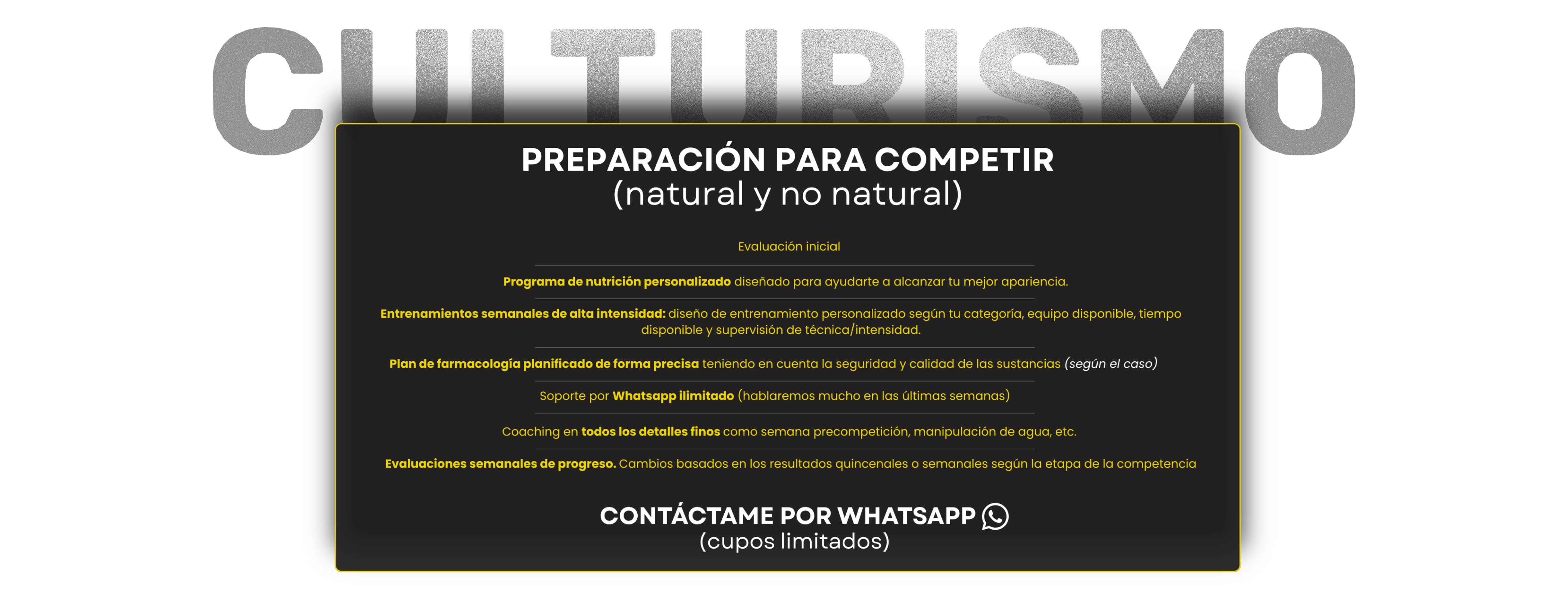 CULTURISMO

PREPARACIÓN PARA COMPETIR
(natural y no natural)

Evaluación inicial

Programa de nutrición personalizado diseñado para ayudarte a alcanzar tu mejor apariencia.

Entrenamientos semanales de alta intensidad: diseño de entrenamiento personalizado según tu categoría, equipo disponible, tiempo disponible y supervisión de técnica/intensidad.

Plan de farmacología planificado de forma precisa teniendo en cuenta la seguridad y calidad de las sustancias (según el caso)

Soporte por Whatsapp ilimitado (hablaremos mucho en las últimas semanas)

Coaching en todos los detalles finos como semana precompetición, manipulación de agua, etc.

Evaluaciones semanales de progreso. Cambios basados en los resultados quincenales o semanales según la etapa de la competencia

CONTÁCTAME POR WHATSAPP
(cupos limitados)